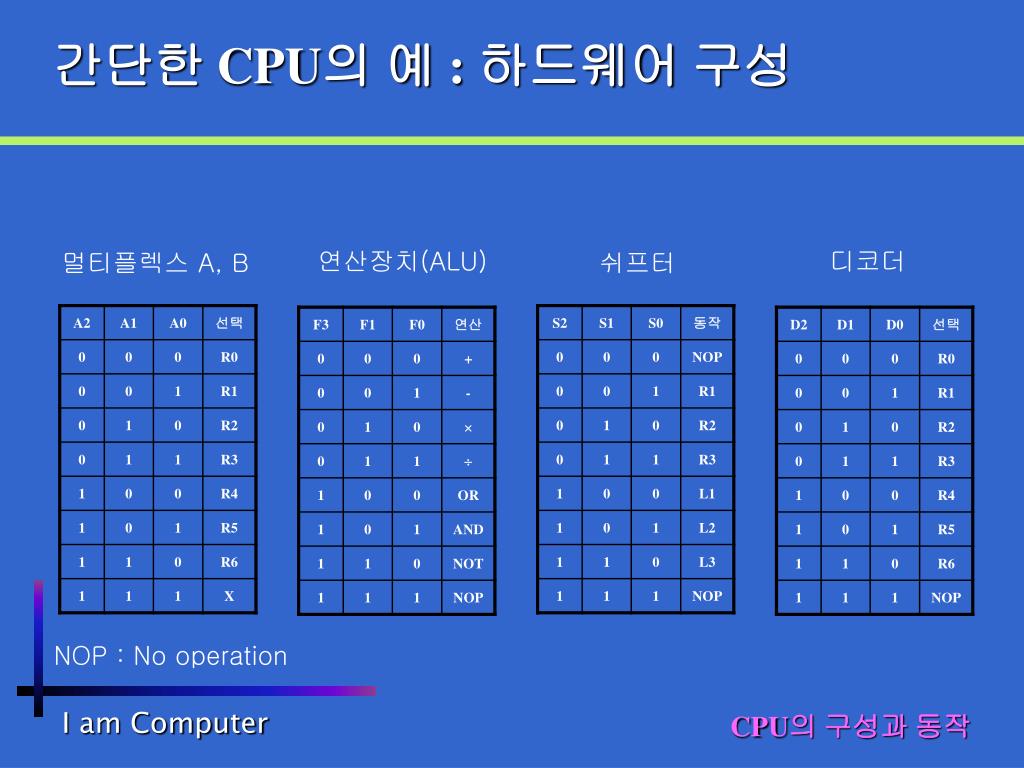 간단한 CPU의 예 : 하드웨어 구성

멀티플렉스 A, B

| A2 | A1 | A0 | 선택 |
|---|---|---|---|
| 0 | 0 | 0 | R0 |
| 0 | 0 | 1 | R1 |
| 0 | 1 | 0 | R2 |
| 0 | 1 | 1 | R3 |
| 1 | 0 | 0 | R4 |
| 1 | 0 | 1 | R5 |
| 1 | 1 | 0 | R6 |
| 1 | 1 | 1 | X |

연산장치(ALU)

| F3 | F1 | F0 | 연산 |
|---|---|---|---|
| 0 | 0 | 0 | + |
| 0 | 0 | 1 | - |
| 0 | 1 | 0 | × |
| 0 | 1 | 1 | ÷ |
| 1 | 0 | 0 | OR |
| 1 | 0 | 1 | AND |
| 1 | 1 | 0 | NOT |
| 1 | 1 | 1 | NOP |

쉬프터

| S2 | S1 | S0 | 동작 |
|---|---|---|---|
| 0 | 0 | 0 | NOP |
| 0 | 0 | 1 | R1 |
| 0 | 1 | 0 | R2 |
| 0 | 1 | 1 | R3 |
| 1 | 0 | 0 | L1 |
| 1 | 0 | 1 | L2 |
| 1 | 1 | 0 | L3 |
| 1 | 1 | 1 | NOP |

디코더

| D2 | D1 | D0 | 선택 |
|---|---|---|---|
| 0 | 0 | 0 | R0 |
| 0 | 0 | 1 | R1 |
| 0 | 1 | 0 | R2 |
| 0 | 1 | 1 | R3 |
| 1 | 0 | 0 | R4 |
| 1 | 0 | 1 | R5 |
| 1 | 1 | 0 | R6 |
| 1 | 1 | 1 | NOP |

NOP : No operation

I am Computer

CPU의 구성과 동작